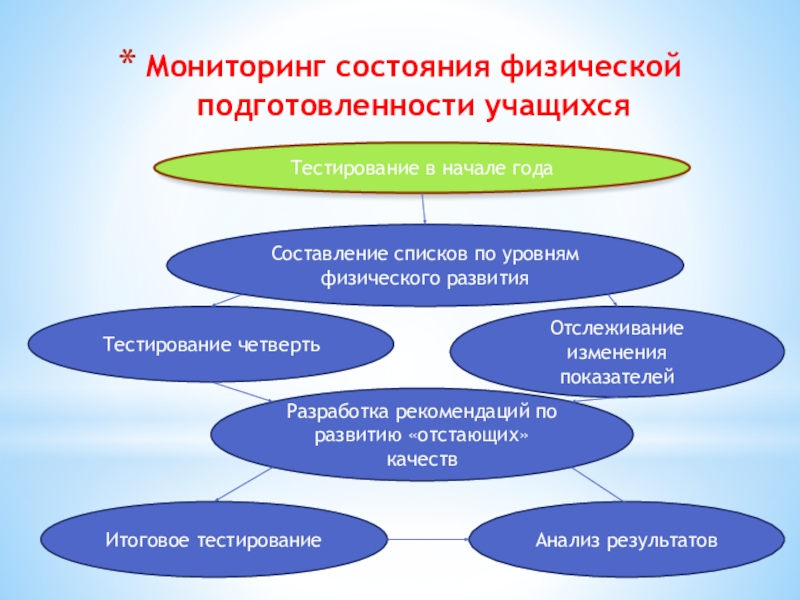 * Мониторинг состояния физической подготовленности учащихся

Тестирование в начале года

Составление списков по уровням физического развития

Тестирование четверть

Отслеживание изменения показателей

Разработка рекомендаций по развитию «отстающих» качеств

Итоговое тестирование

Анализ результатов